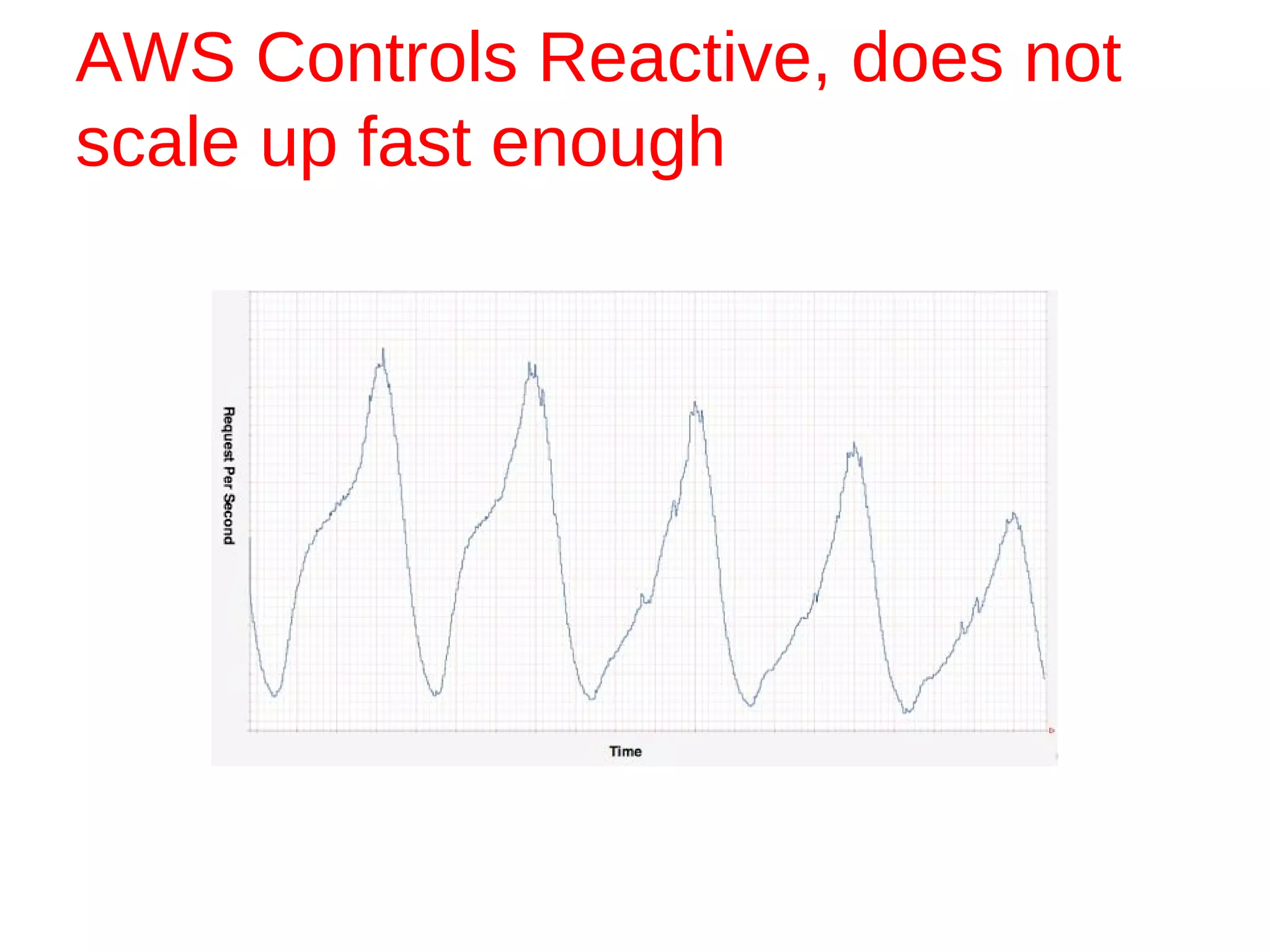 AWS Controls Reactive, does not scale up fast enough

Request Per Second

Time